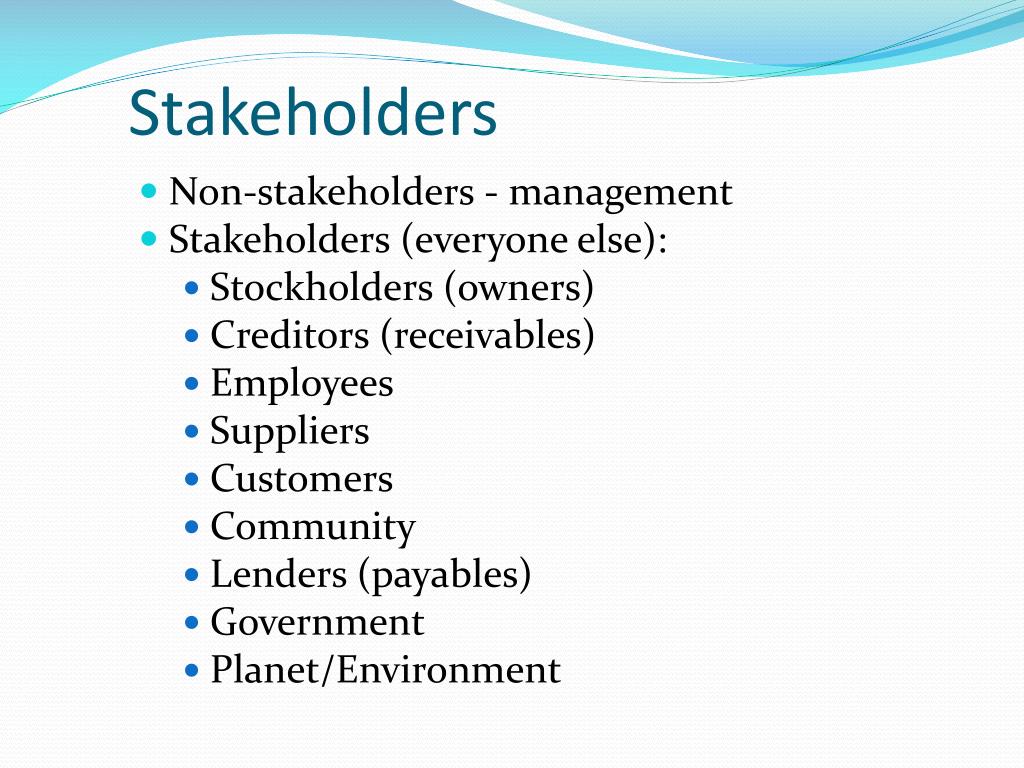 Stakeholders

- Non-stakeholders - management
- Stakeholders (everyone else):
  - Stockholders (owners)
  - Creditors (receivables)
  - Employees
  - Suppliers
  - Customers
  - Community
  - Lenders (payables)
  - Government
  - Planet/Environment